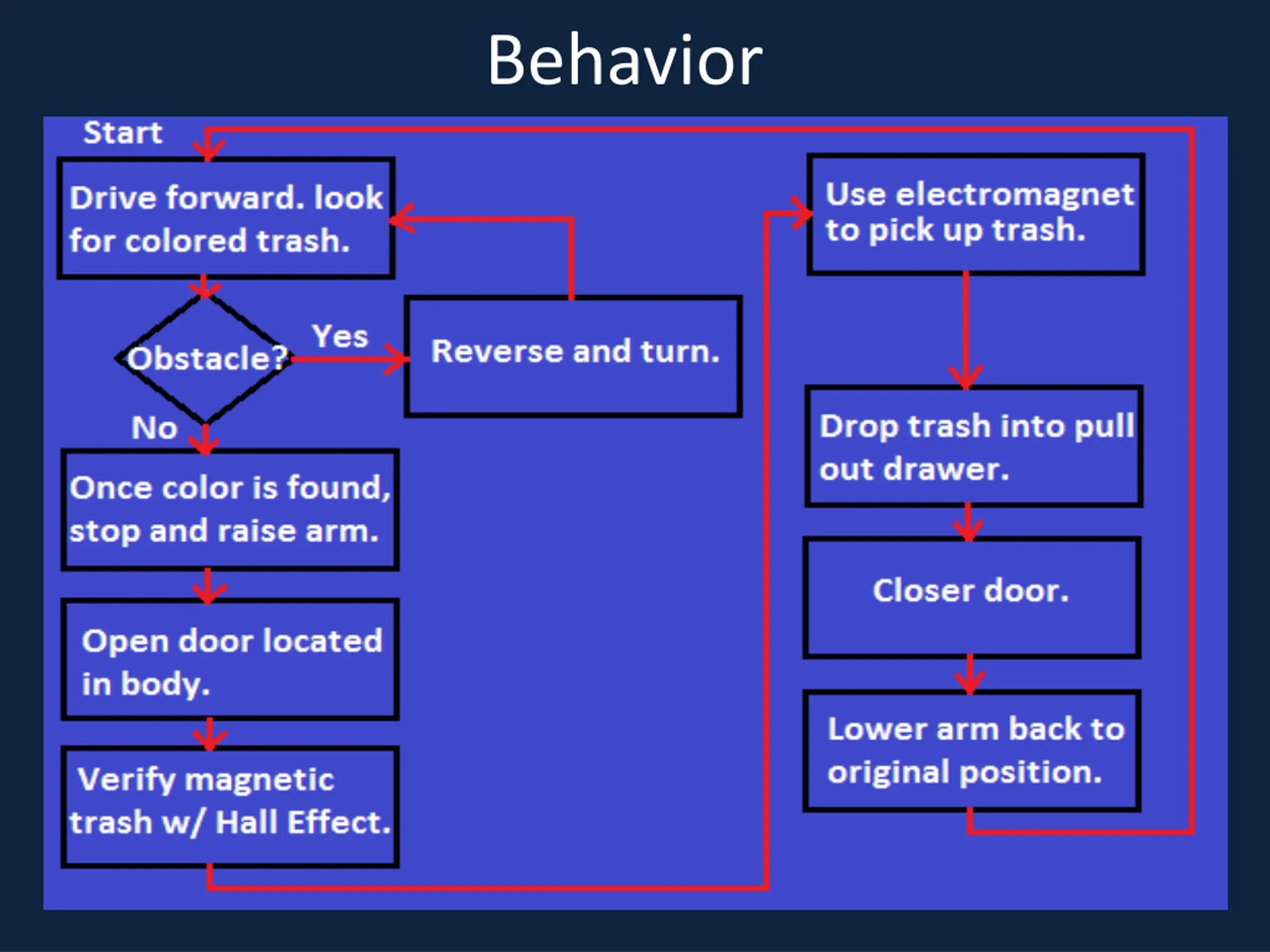 Behavior

Start

Drive forward. look for colored trash.

Obstacle?

Yes

Reverse and turn.

No

Once color is found, stop and raise arm.

Open door located in body.

Verify magnetic trash w/ Hall Effect.

Use electromagnet to pick up trash.

Drop trash into pull out drawer.

Closer door.

Lower arm back to original position.